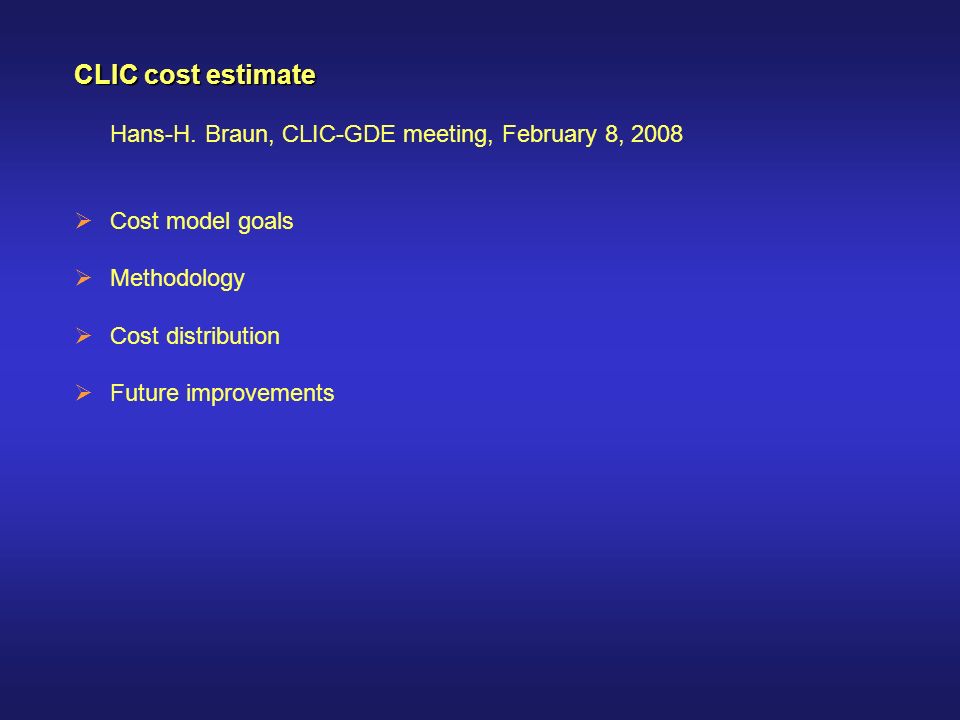 CLIC cost estimate

Hans-H. Braun, CLIC-GDE meeting, February 8, 2008

➢ Cost model goals

➢ Methodology

➢ Cost distribution

➢ Future improvements